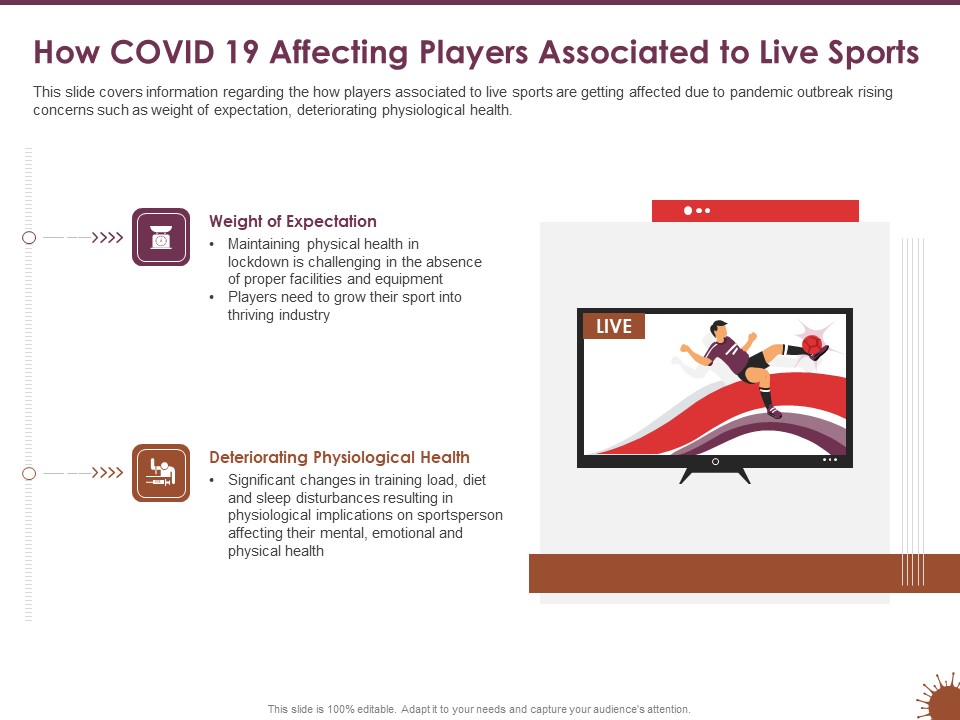 How COVID 19 Affecting Players Associated to Live Sports

This slide covers information regarding the how players associated to live sports are getting affected due to pandemic outbreak rising concerns such as weight of expectation, deteriorating physiological health.

Weight of Expectation
• Maintaining physical health in lockdown is challenging in the absence of proper facilities and equipment
• Players need to grow their sport into thriving industry

Deteriorating Physiological Health
• Significant changes in training load, diet and sleep disturbances resulting in physiological implications on sportsperson affecting their mental, emotional and physical health

LIVE

This slide is 100% editable. Adapt it to your needs and capture your audience's attention.